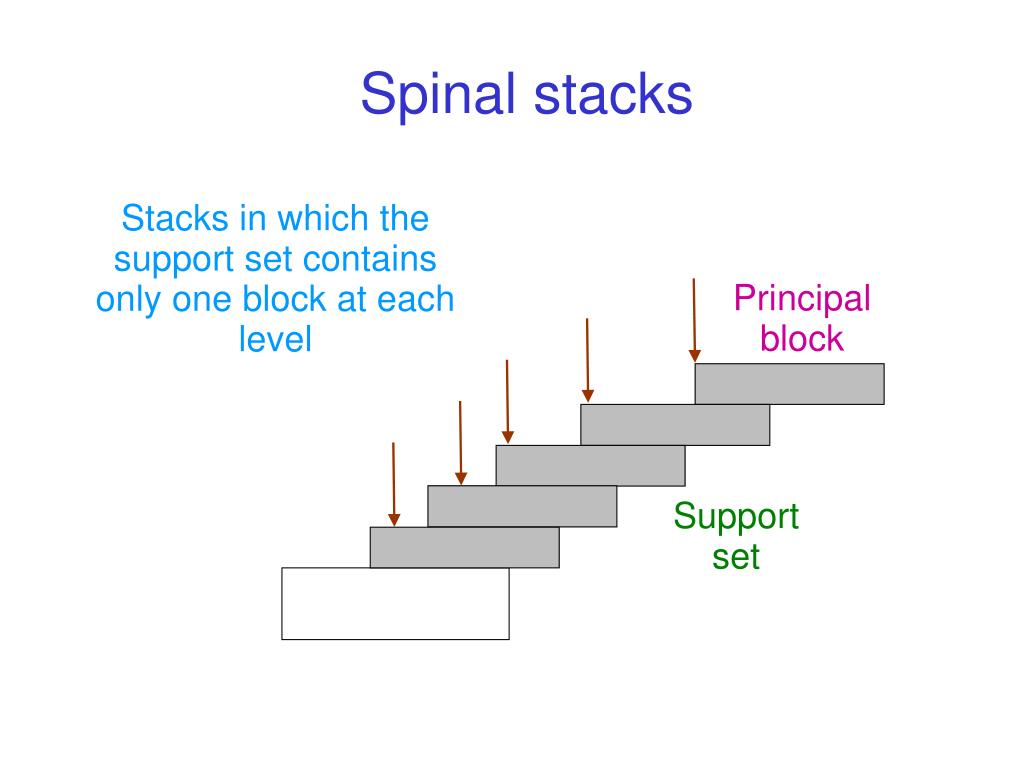 Spinal stacks

Stacks in which the support set contains only one block at each level

Principal block

Support set